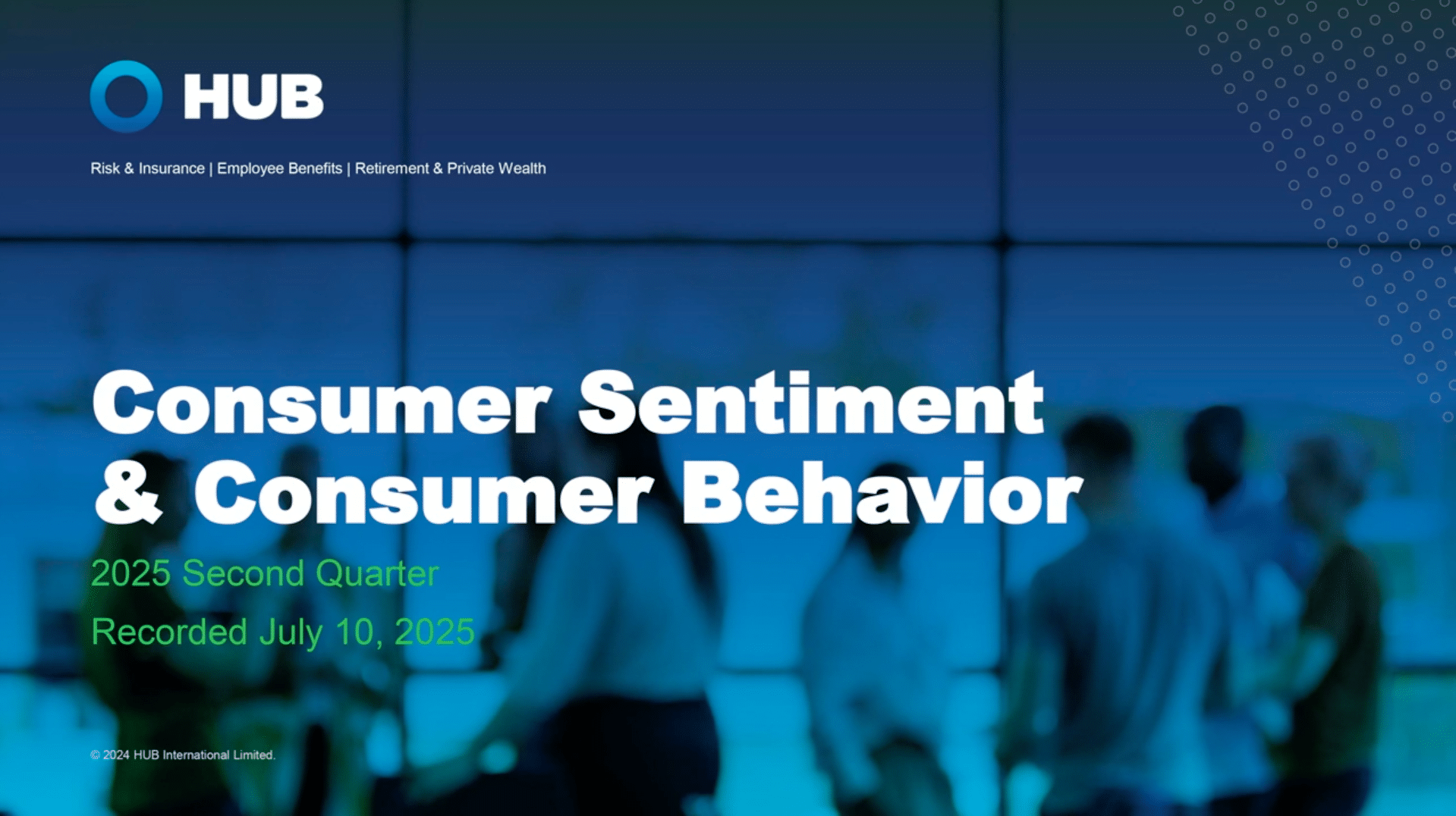 HUB

Risk & Insurance | Employee Benefits | Retirement & Private Wealth

Consumer Sentiment & Consumer Behavior

2025 Second Quarter

Recorded July 10, 2025

© 2024 HUB International Limited.